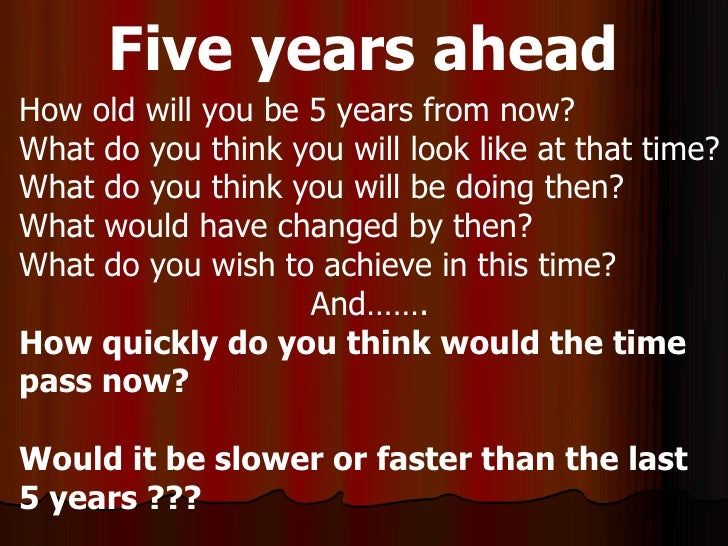 Five years ahead

How old will you be 5 years from now?
What do you think you will look like at that time?
What do you think you will be doing then?
What would have changed by then?
What do you wish to achieve in this time?

And…….

How quickly do you think would the time pass now?

Would it be slower or faster than the last 5 years ???